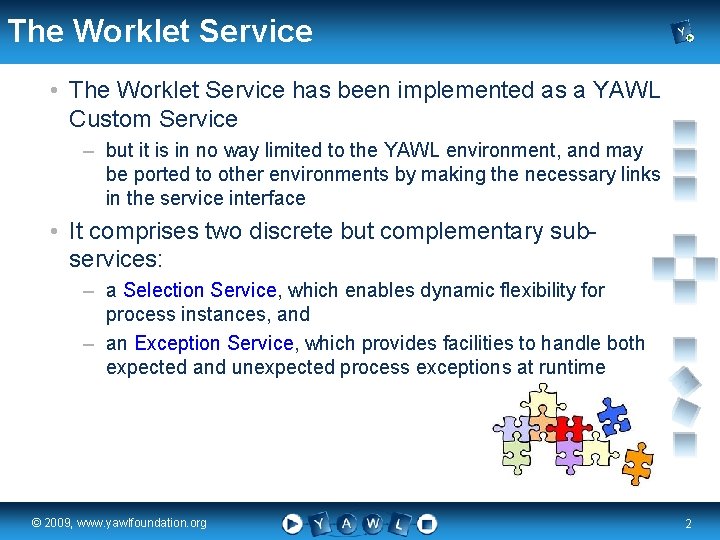 The Worklet Service

• The Worklet Service has been implemented as a YAWL Custom Service

– but it is in no way limited to the YAWL environment, and may be ported to other environments by making the necessary links in the service interface

• It comprises two discrete but complementary sub-services:

– a Selection Service, which enables dynamic flexibility for process instances, and

– an Exception Service, which provides facilities to handle both expected and unexpected process exceptions at runtime

© 2009, www.yawlfoundation.org

Y A W L

2